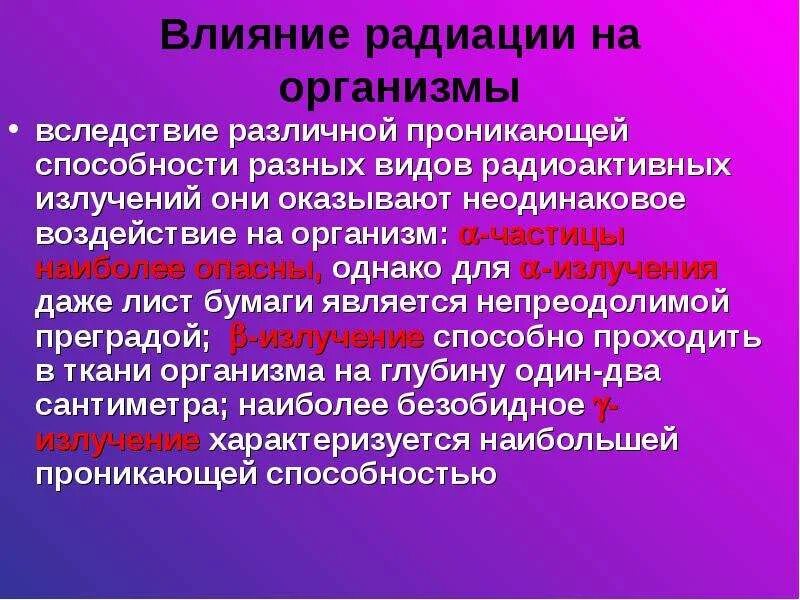 Влияние радиации на организмы

• вследствие различной проникающей способности разных видов радиоактивных излучений они оказывают неодинаковое воздействие на организм: α-частицы наиболее опасны, однако для α-излучения даже лист бумаги является непреодолимой преградой; β-излучение способно проходить в ткани организма на глубину один-два сантиметра; наиболее безобидное γ-излучение характеризуется наибольшей проникающей способностью